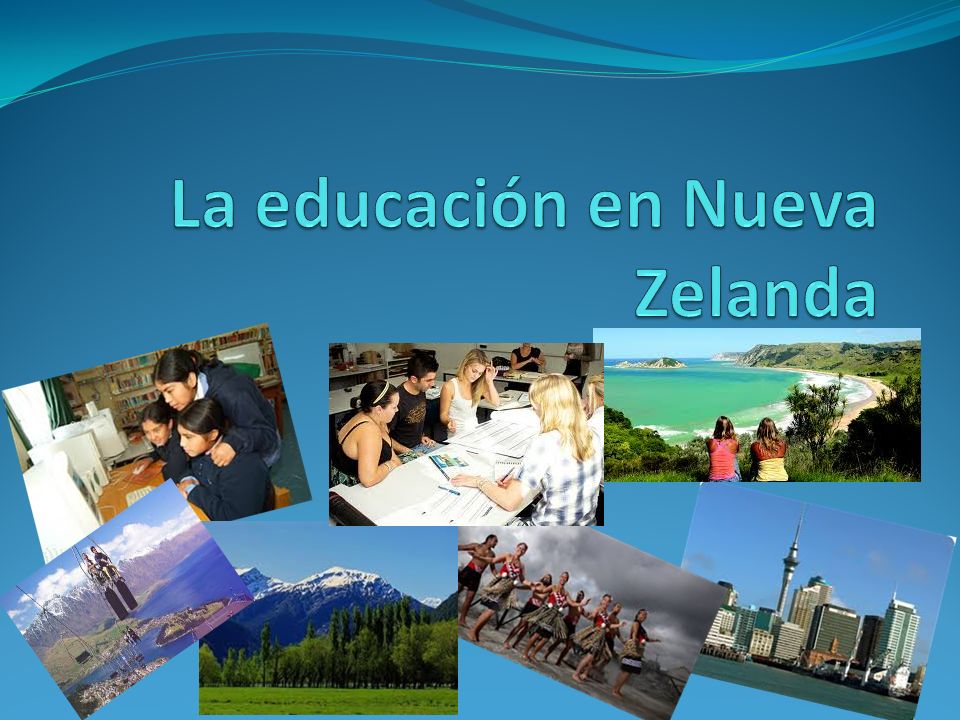 La educación en Nueva Zelanda